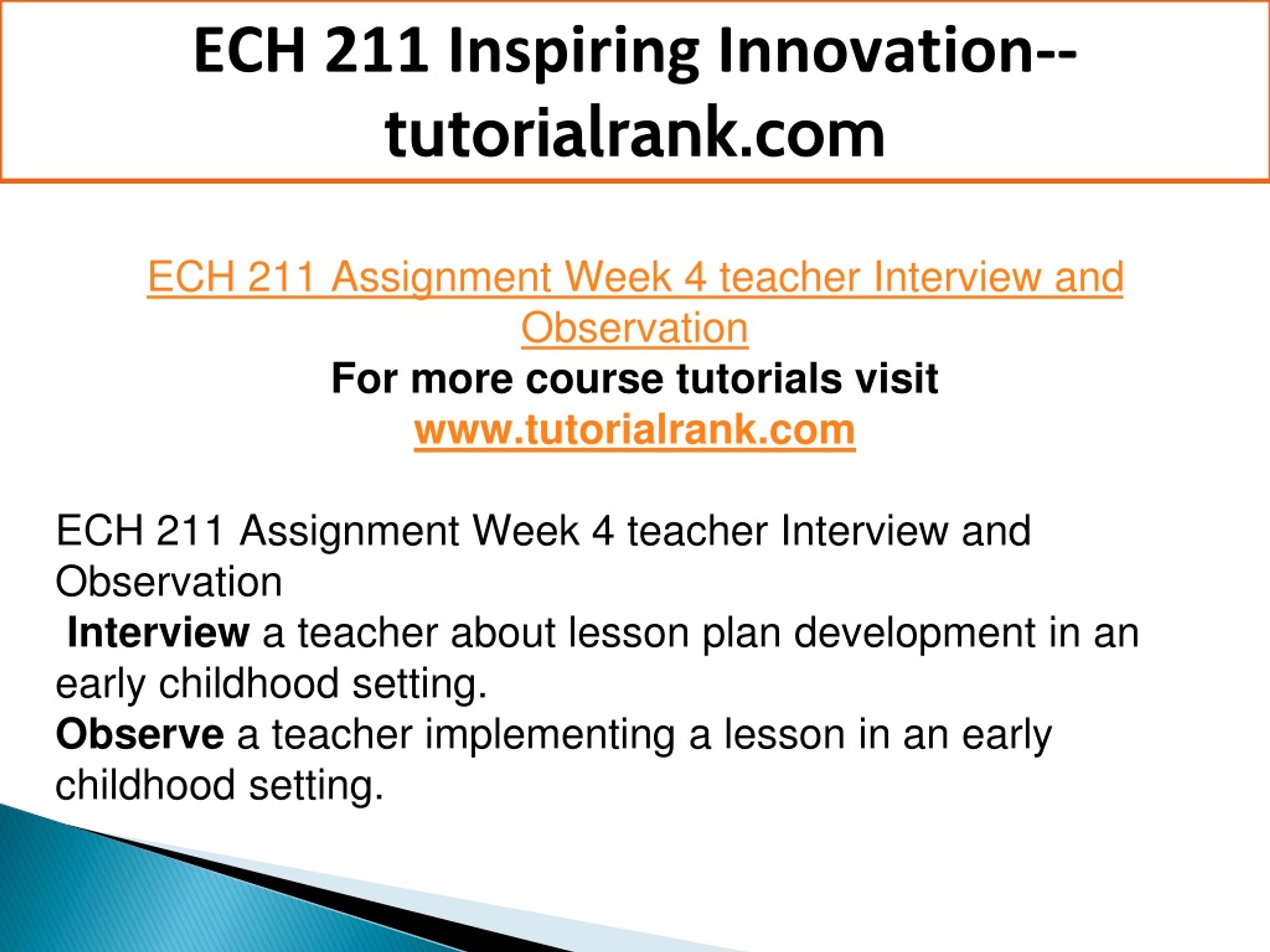 ECH 211 Inspiring Innovation--tutorialrank.com

ECH 211 Assignment Week 4 teacher Interview and Observation
For more course tutorials visit
www.tutorialrank.com

ECH 211 Assignment Week 4 teacher Interview and Observation
Interview a teacher about lesson plan development in an early childhood setting.
Observe a teacher implementing a lesson in an early childhood setting.